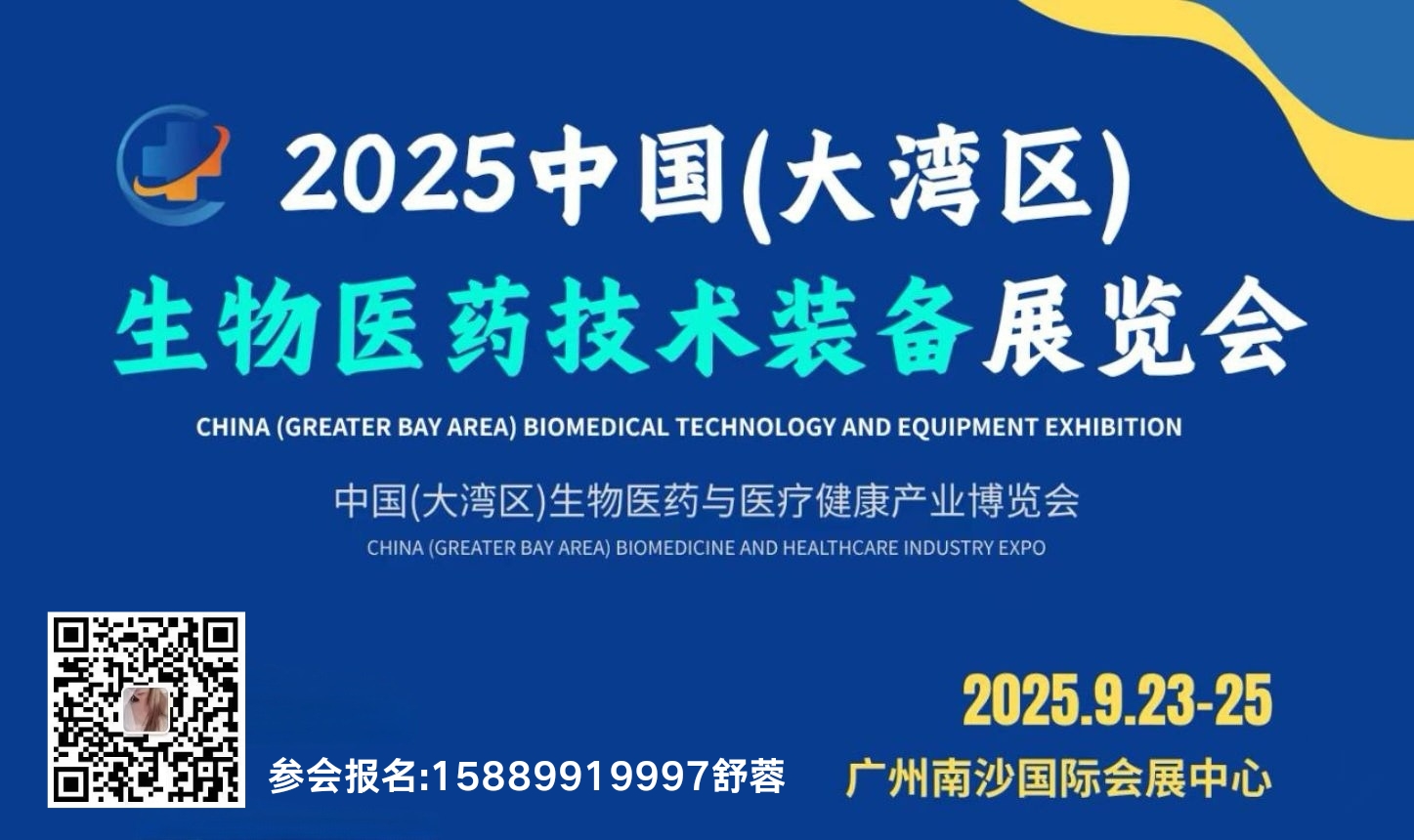 2025中国(大湾区)
生物医药技术装备展览会
CHINA (GREATER BAY AREA) BIOMEDICAL TECHNOLOGY AND EQUIPMENT EXHIBITION

中国(大湾区)生物医药与医疗健康产业博览会
CHINA (GREATER BAY AREA) BIOMEDICINE AND HEALTHCARE INDUSTRY EXPO

2025.9.23-25
参会报名:15889919997舒蓉
广州南沙国际会展中心